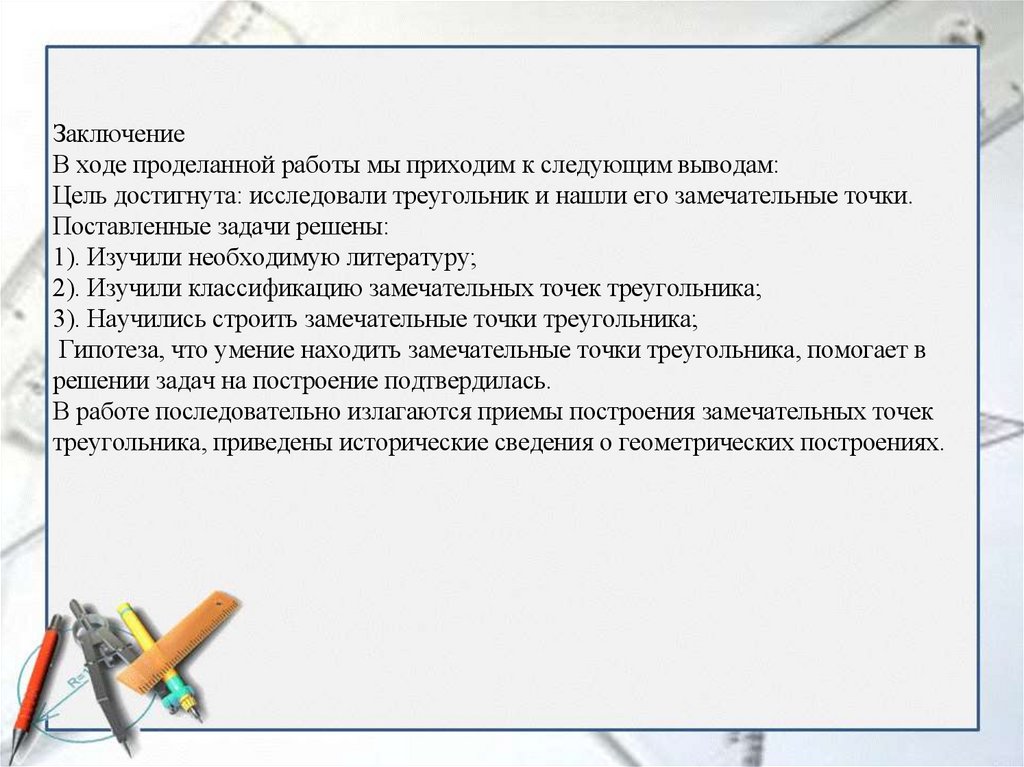 Заключение
В ходе проделанной работы мы приходим к следующим выводам:
Цель достигнута: исследовали треугольник и нашли его замечательные точки.
Поставленные задачи решены:
1). Изучили необходимую литературу;
2). Изучили классификацию замечательных точек треугольника;
3). Научились строить замечательные точки треугольника;
Гипотеза, что умение находить замечательные точки треугольника, помогает в решении задач на построение подтвердилась.
В работе последовательно излагаются приемы построения замечательных точек треугольника, приведены исторические сведения о геометрических построениях.